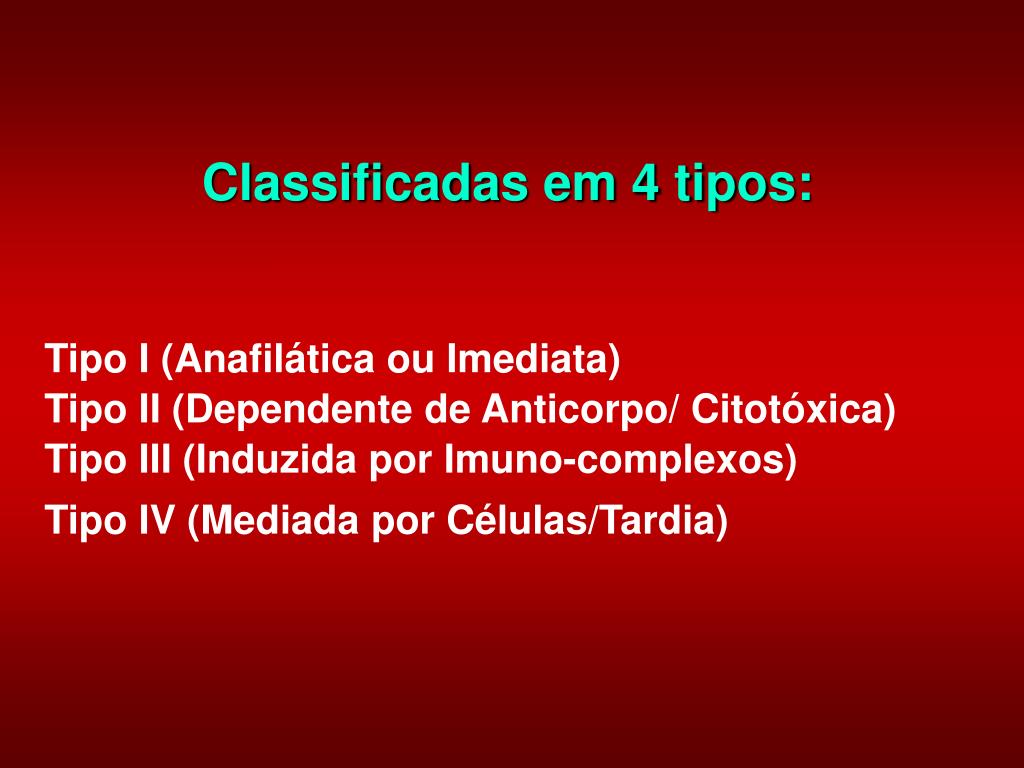 Classificadas em 4 tipos:

Tipo I (Anafilática ou Imediata)
Tipo II (Dependente de Anticorpo/ Citotóxica)
Tipo III (Induzida por Imuno-complexos)
Tipo IV (Mediada por Células/Tardia)